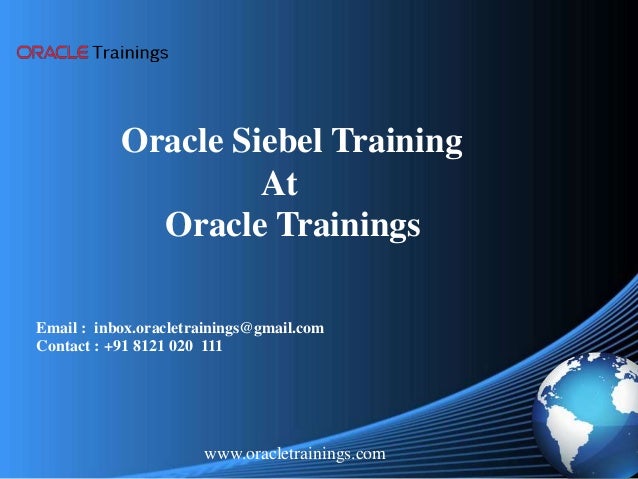 ORACLE Trainings

Oracle Siebel Training
At
Oracle Trainings

Email : inbox.oracletrainings@gmail.com
Contact : +91 8121 020 111

www.oracletrainings.com